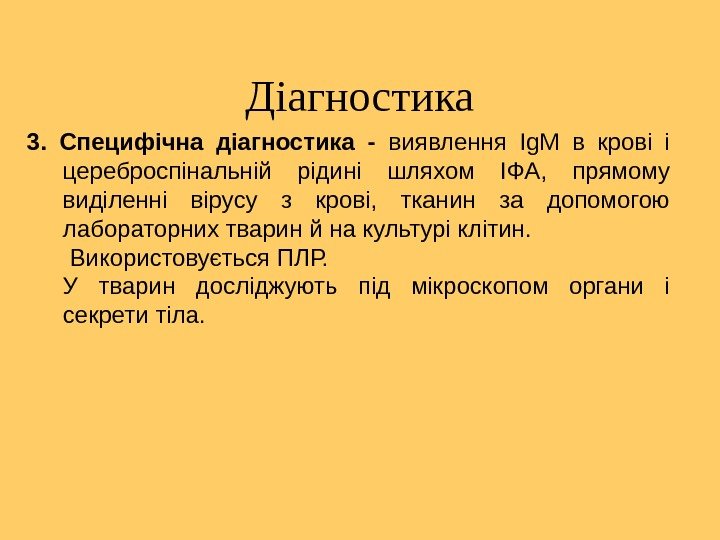 Діагностика

3. Специфічна діагностика - виявлення IgM в крові і цереброспінальній рідині шляхом ІФА, прямому виділенні вірусу з крові, тканин за допомогою лабораторних тварин й на культурі клітин.

Використовується ПЛР.

У тварин досліджують під мікроскопом органи і секрети тіла.